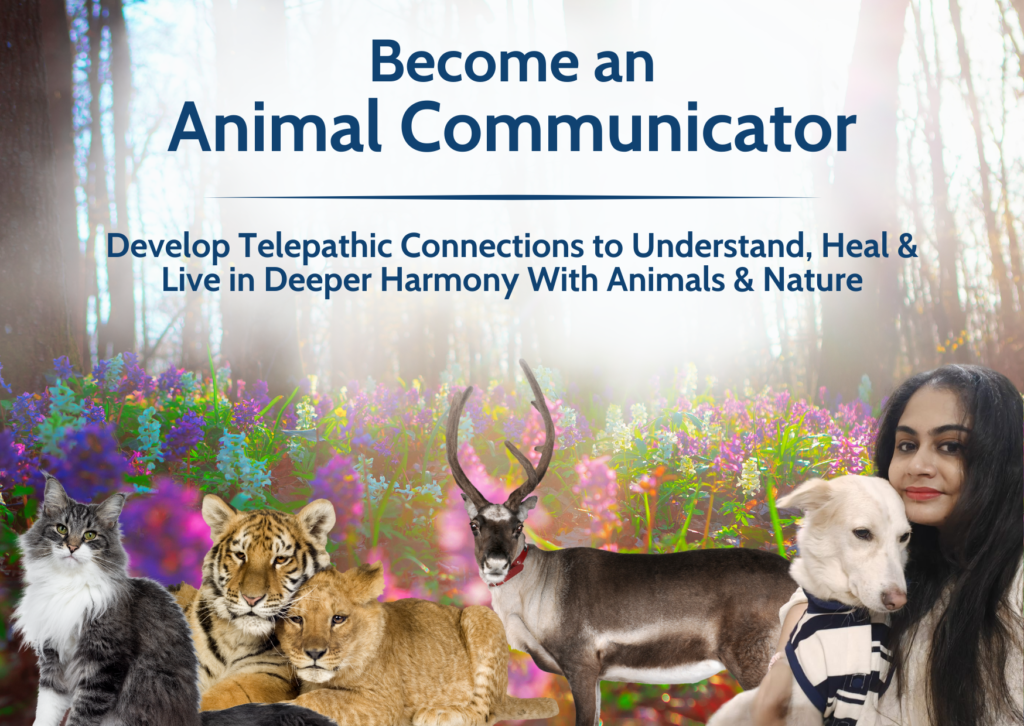 Become an
Animal Communicator

Develop Telepathic Connections to Understand, Heal & Live in Deeper Harmony With Animals & Nature